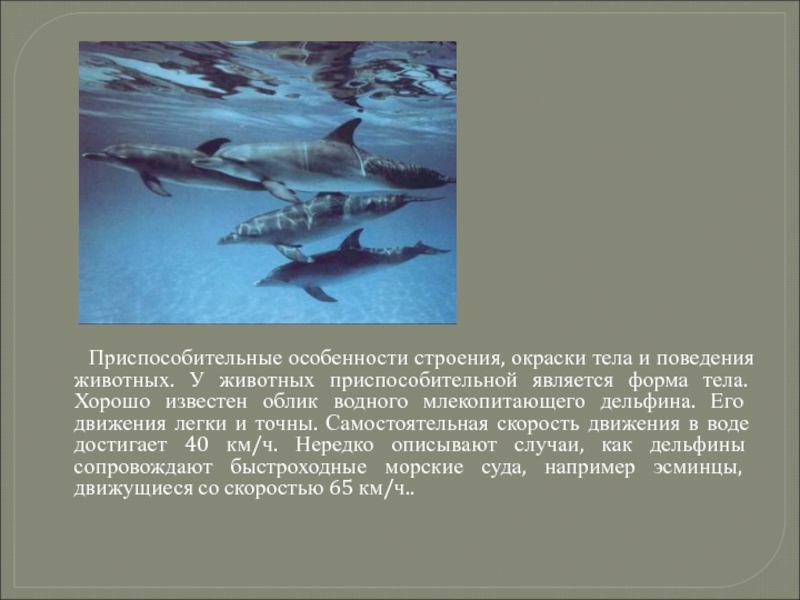 Приспособительные особенности строения, окраски тела и поведения животных. У животных приспособительной является форма тела. Хорошо известен облик водного млекопитающего дельфина. Его движения легки и точны. Самостоятельная скорость движения в воде достигает 40 км/ч. Нередко описывают случаи, как дельфины сопровождают быстроходные морские суда, например эсминцы, движущиеся со скоростью 65 км/ч..